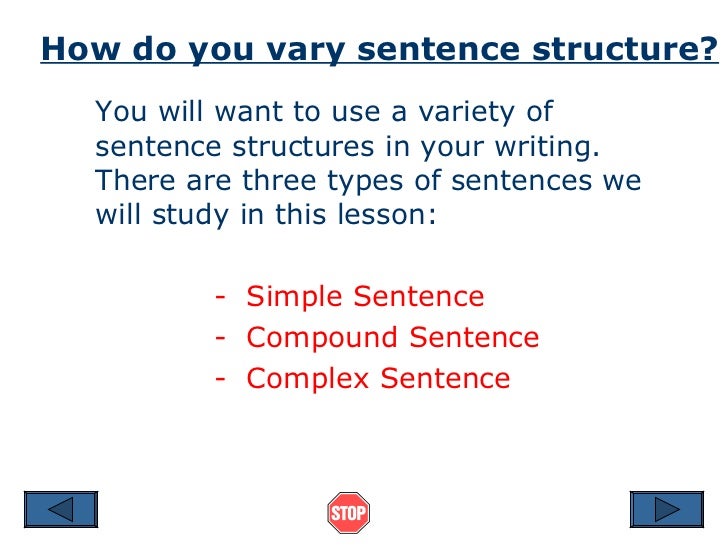 How do you vary sentence structure?

You will want to use a variety of sentence structures in your writing. There are three types of sentences we will study in this lesson:

- Simple Sentence
- Compound Sentence
- Complex Sentence

STOP